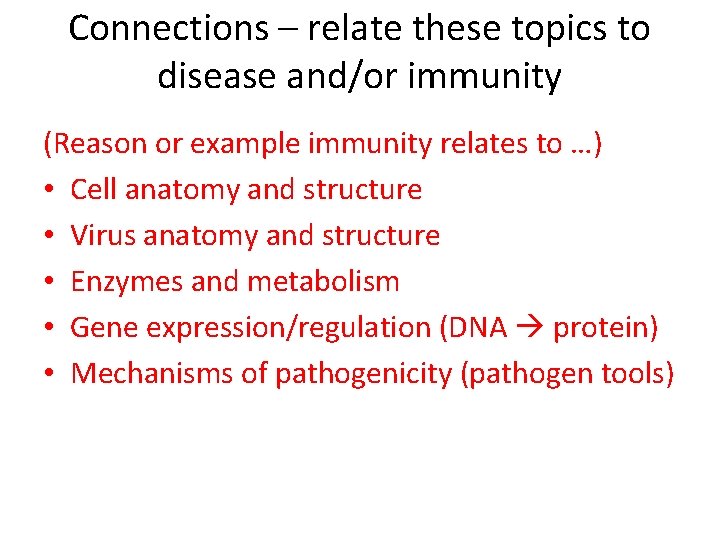 Connections – relate these topics to disease and/or immunity

(Reason or example immunity relates to …)
• Cell anatomy and structure
• Virus anatomy and structure
• Enzymes and metabolism
• Gene expression/regulation (DNA → protein)
• Mechanisms of pathogenicity (pathogen tools)